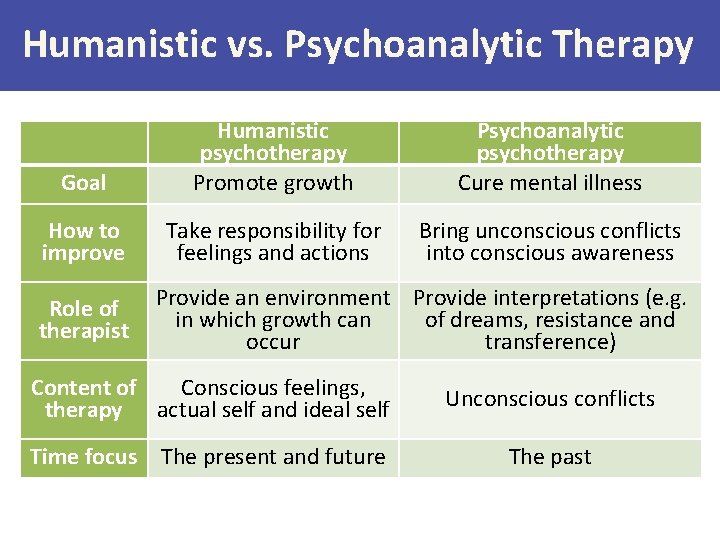 Humanistic vs. Psychoanalytic Therapy

| | Humanistic psychotherapy | Psychoanalytic psychotherapy |
|---|---|---|
| Goal | Promote growth | Cure mental illness |
| How to improve | Take responsibility for feelings and actions | Bring unconscious conflicts into conscious awareness |
| Role of therapist | Provide an environment in which growth can occur | Provide interpretations (e.g. of dreams, resistance and transference) |
| Content of therapy | Conscious feelings, actual self and ideal self | Unconscious conflicts |
| Time focus | The present and future | The past |